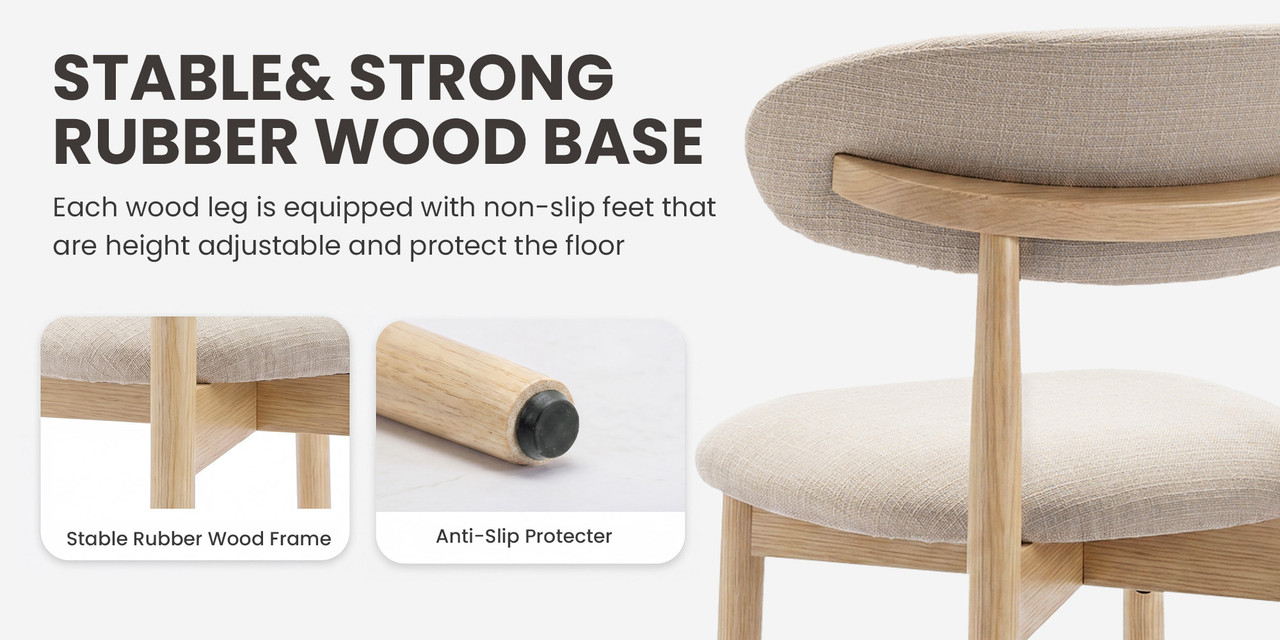 STABLE& STRONG RUBBER WOOD BASE

Each wood leg is equipped with non-slip feet that are height adjustable and protect the floor

Stable Rubber Wood Frame

Anti-Slip Protecter